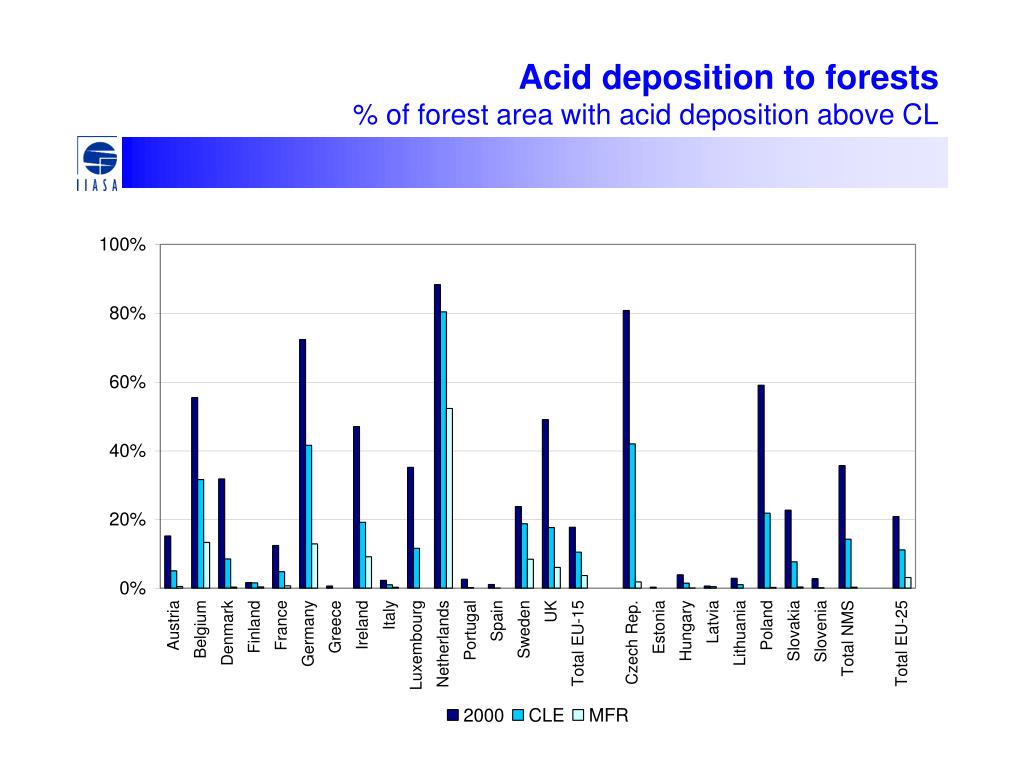 Acid deposition to forests
% of forest area with acid deposition above CL

IIASA

100%
80%
60%
40%
20%
0%

Austria
Belgium
Denmark
Finland
France
Germany
Greece
Ireland
Italy
Luxembourg
Netherlands
Portugal
Spain
Sweden
UK
Total EU-15
Czech Rep.
Estonia
Hungary
Latvia
Lithuania
Poland
Slovakia
Slovenia
Total NMS
Total EU-25

2000 CLE MFR